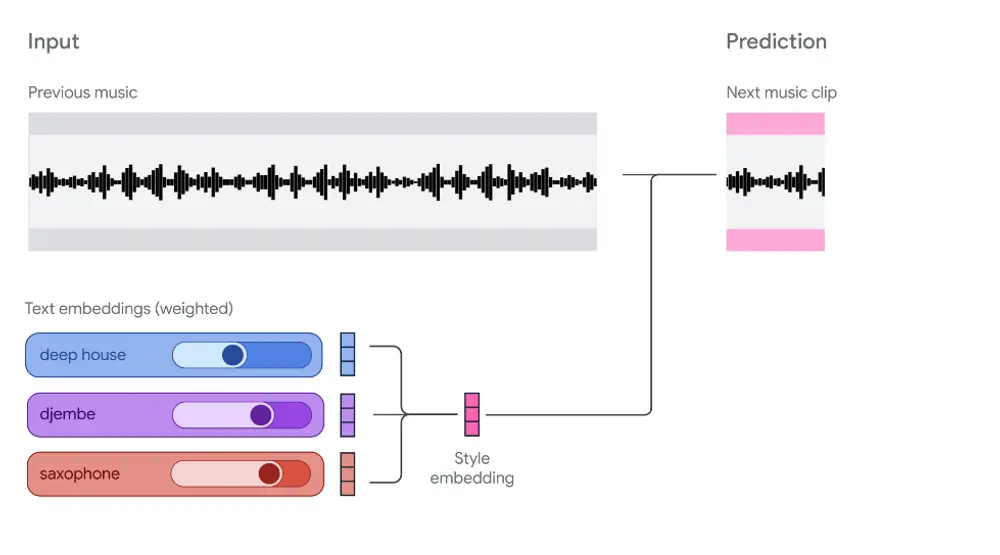 Input

Previous music

Prediction

Next music clip

Text embeddings (weighted)

deep house

djembe

saxophone

Style embedding